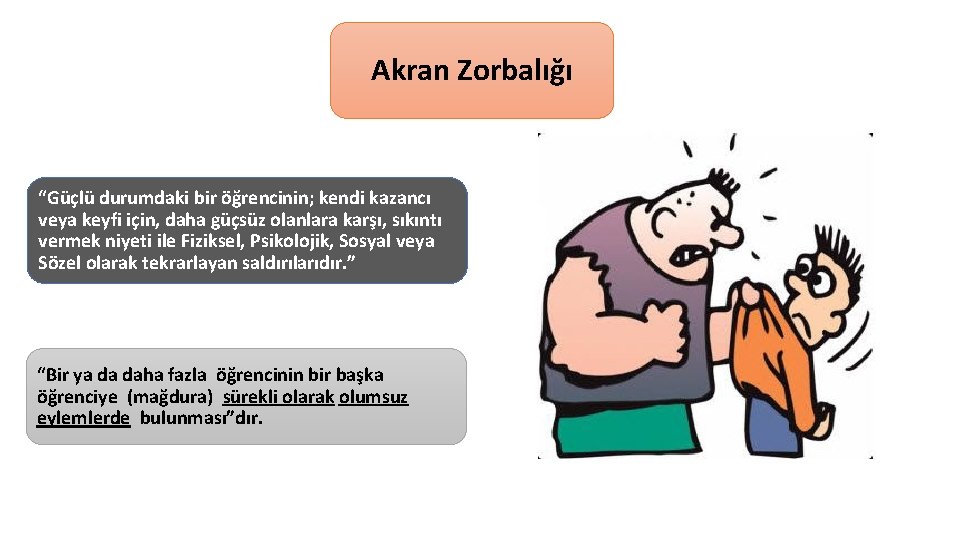 Akran Zorbalığı

“Güçlü durumdaki bir öğrencinin; kendi kazancı veya keyfi için, daha güçsüz olanlara karşı, sıkıntı vermek niyeti ile Fiziksel, Psikolojik, Sosyal veya Sözel olarak tekrarlayan saldırılarıdır.”

“Bir ya da daha fazla öğrencinin bir başka öğrenciye (mağdura) sürekli olarak olumsuz eylemlerde bulunması”dır.